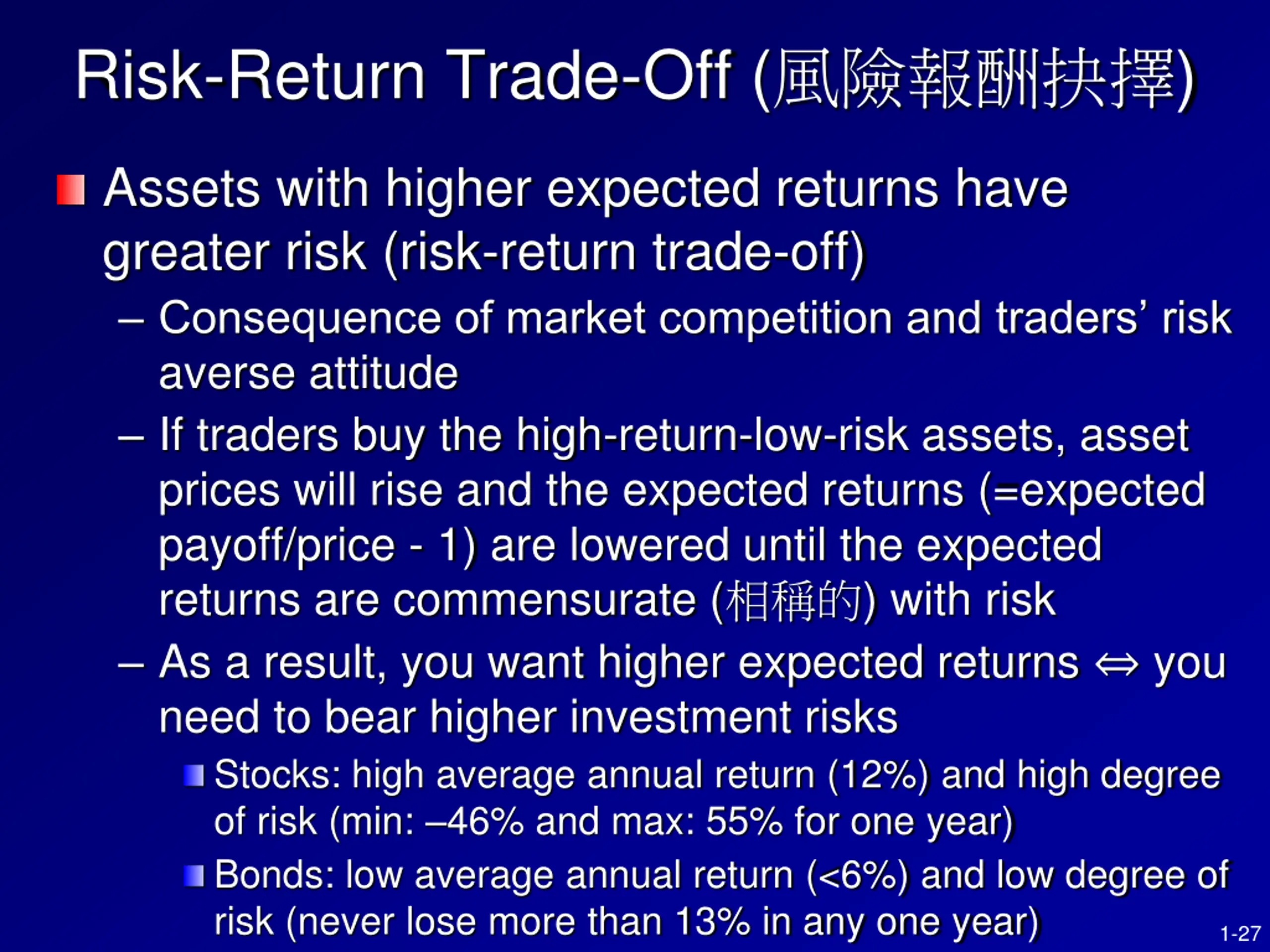 Risk-Return Trade-Off (風險報酬抉擇)

Assets with higher expected returns have greater risk (risk-return trade-off)

– Consequence of market competition and traders' risk averse attitude

– If traders buy the high-return-low-risk assets, asset prices will rise and the expected returns (=expected payoff/price - 1) are lowered until the expected returns are commensurate (相稱的) with risk

– As a result, you want higher expected returns ⇔ you need to bear higher investment risks

Stocks: high average annual return (12%) and high degree of risk (min: –46% and max: 55% for one year)

Bonds: low average annual return (<6%) and low degree of risk (never lose more than 13% in any one year)

1-27